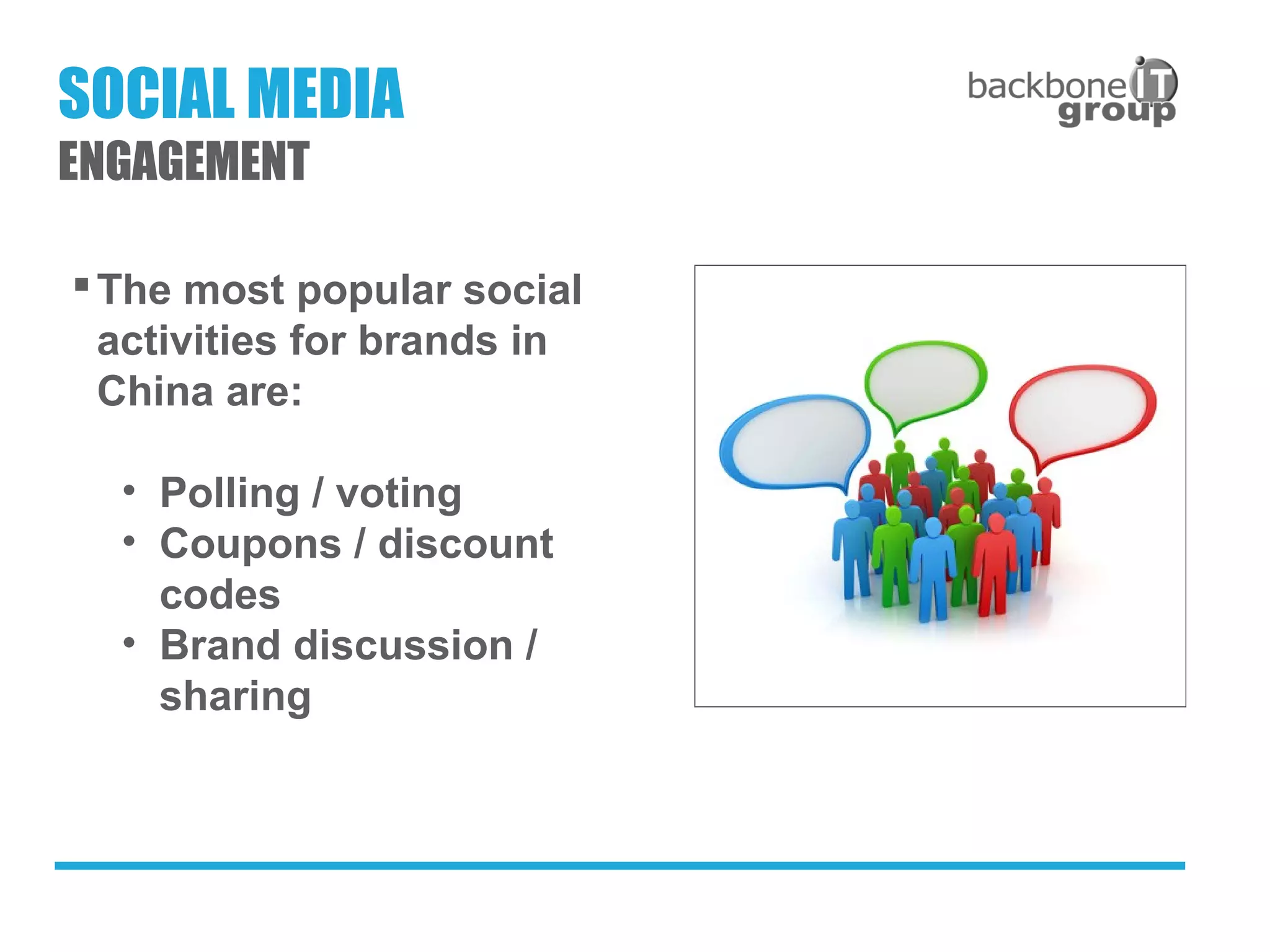 SOCIAL MEDIA
ENGAGEMENT

backbone iT group

▪ The most popular social activities for brands in China are:

• Polling / voting
• Coupons / discount codes
• Brand discussion / sharing